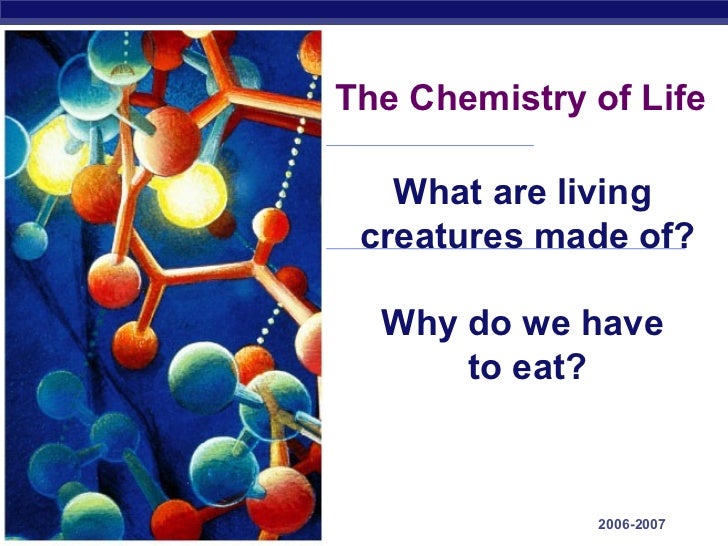 The Chemistry of Life

What are living creatures made of?

Why do we have to eat?

2006-2007